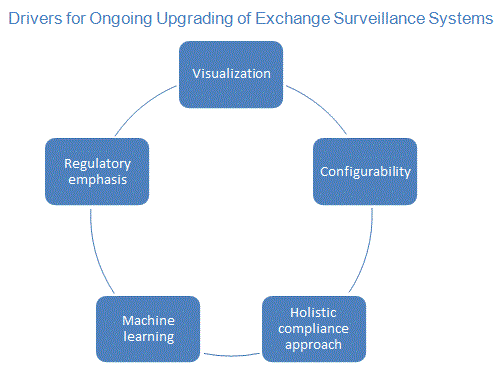 Drivers for Ongoing Upgrading of Exchange Surveillance Systems

Visualization

Configurability

Holistic compliance approach

Machine learning

Regulatory emphasis